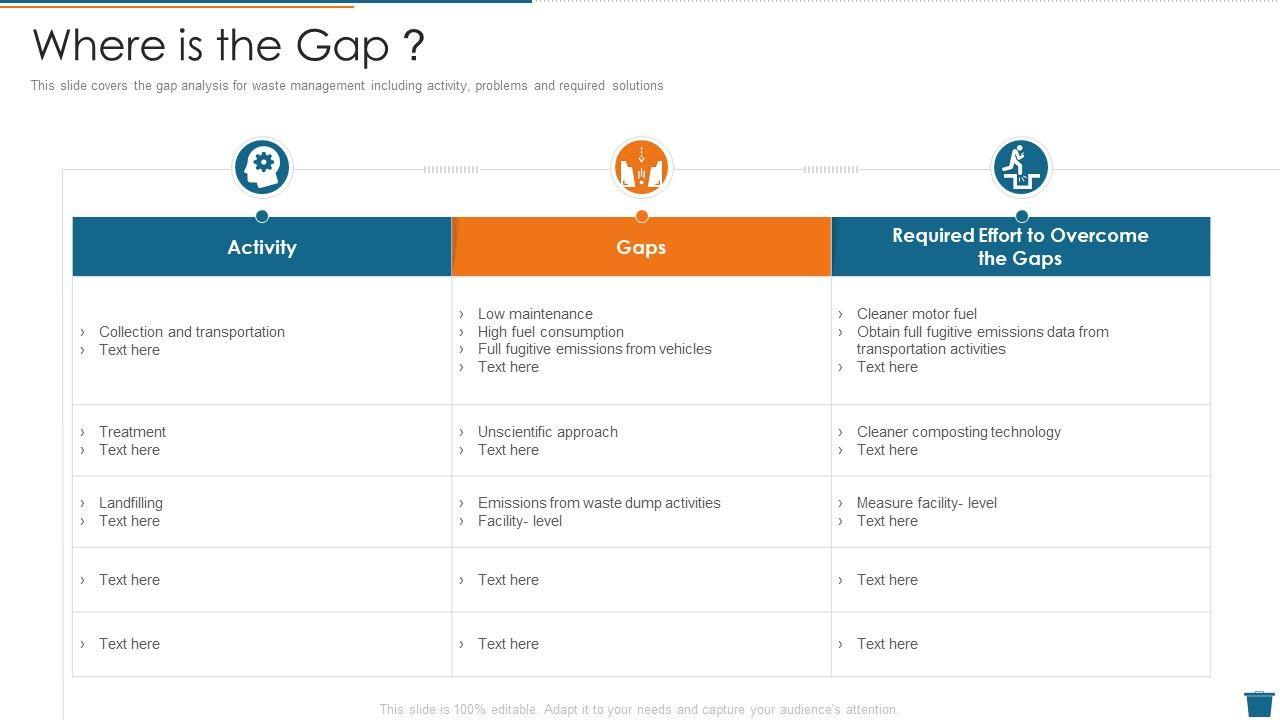 Where is the Gap ?

This slide covers the gap analysis for waste management including activity, problems and required solutions

| Activity | Gaps | Required Effort to Overcome the Gaps |
|---|---|---|
| › Collection and transportation › Text here | › Low maintenance › High fuel consumption › Full fugitive emissions from vehicles › Text here | › Cleaner motor fuel › Obtain full fugitive emissions data from transportation activities › Text here |
| › Treatment › Text here | › Unscientific approach › Text here | › Cleaner composting technology › Text here |
| › Landfilling › Text here | › Emissions from waste dump activities › Facility- level | › Measure facility- level › Text here |
| › Text here | › Text here | › Text here |
| › Text here | › Text here | › Text here |

This slide is 100% editable. Adapt it to your needs and capture your audience's attention.